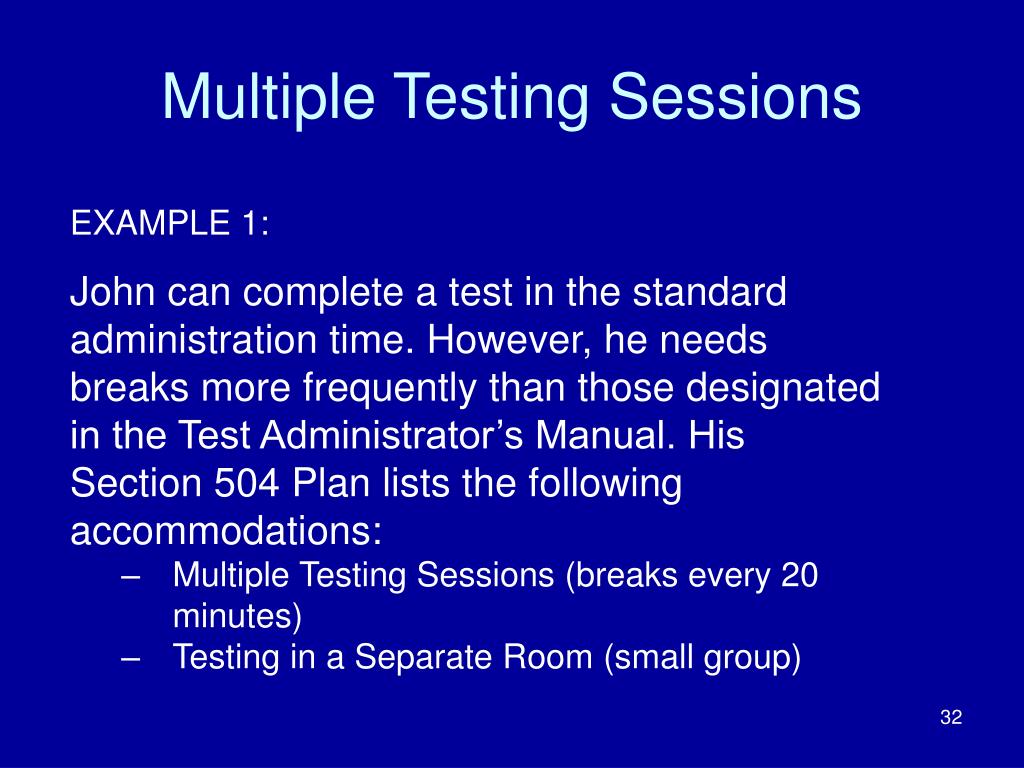 Multiple Testing Sessions

EXAMPLE 1:

John can complete a test in the standard administration time. However, he needs breaks more frequently than those designated in the Test Administrator’s Manual. His Section 504 Plan lists the following accommodations:

– Multiple Testing Sessions (breaks every 20 minutes)
– Testing in a Separate Room (small group)

32